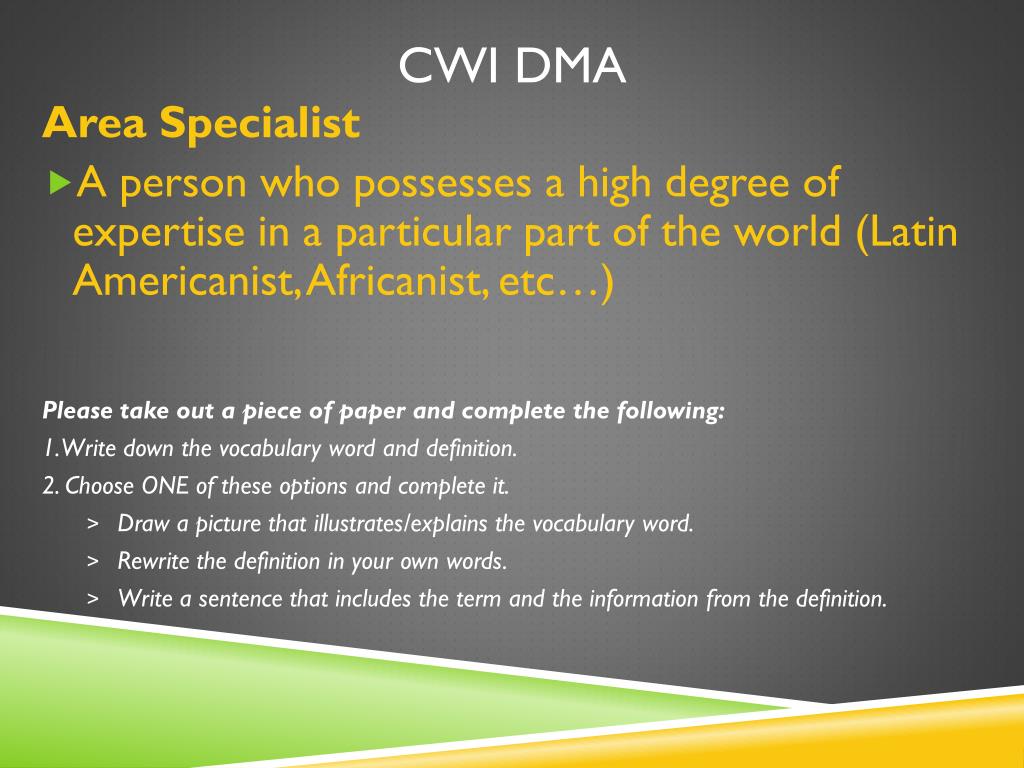 CWI DMA

Area Specialist

A person who possesses a high degree of expertise in a particular part of the world (Latin Americanist, Africanist, etc…)

Please take out a piece of paper and complete the following:

1. Write down the vocabulary word and definition.

2. Choose ONE of these options and complete it.

> Draw a picture that illustrates/explains the vocabulary word.

> Rewrite the definition in your own words.

> Write a sentence that includes the term and the information from the definition.